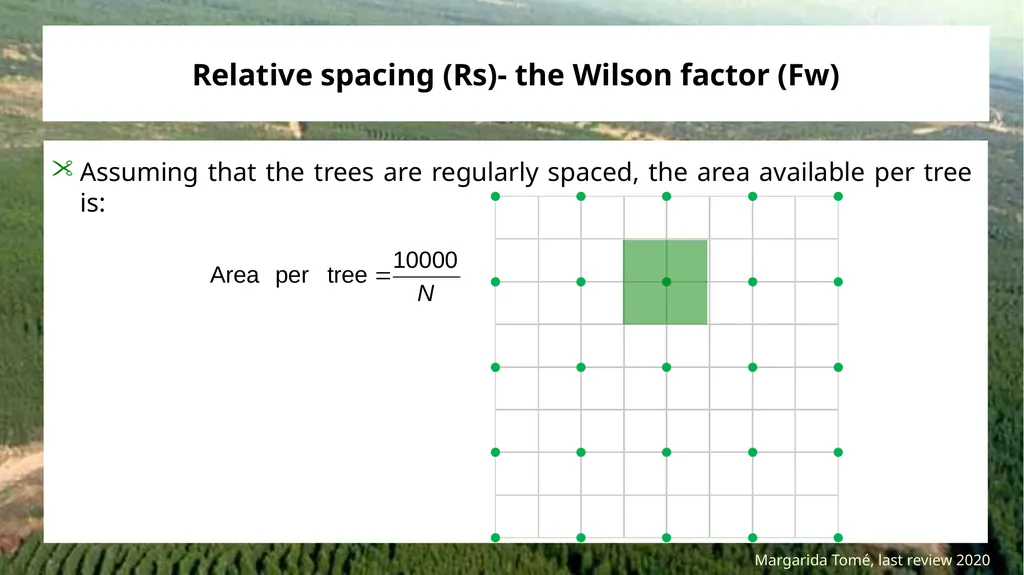 Relative spacing (Rs)- the Wilson factor (Fw)

Assuming that the trees are regularly spaced, the area available per tree is:

$\text{Area per tree} = \frac{10000}{N}$

Margarida Tomé, last review 2020